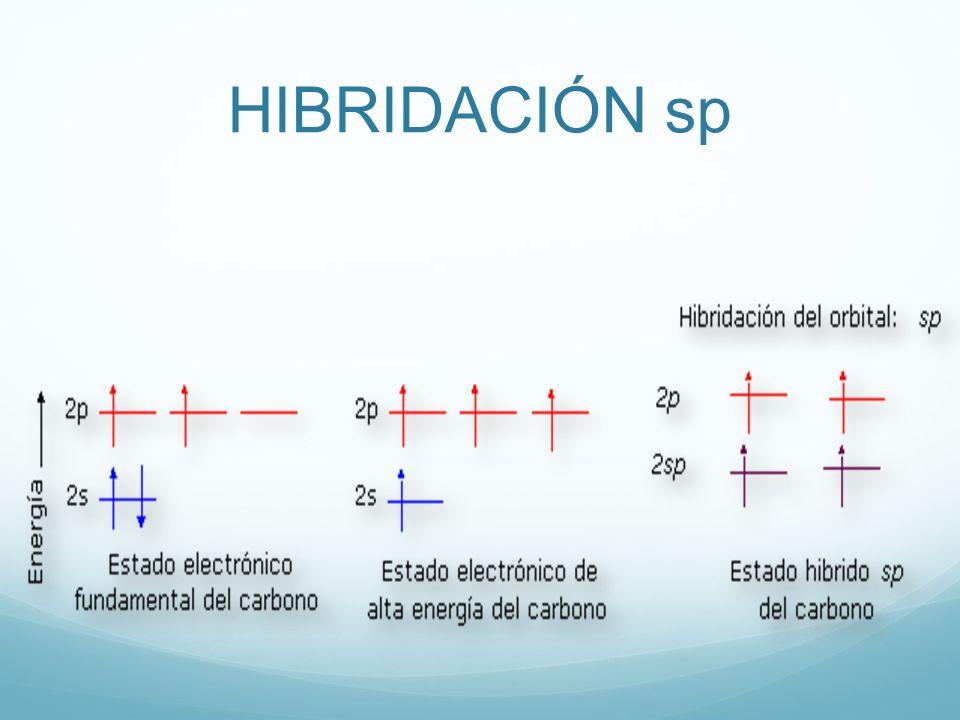 HIBRIDACIÓN sp

Hibridación del orbital: sp

Energía

2p

2s

Estado electrónico fundamental del carbono

2p

2s

Estado electrónico de alta energía del carbono

2p

2sp

Estado hibrido sp del carbono